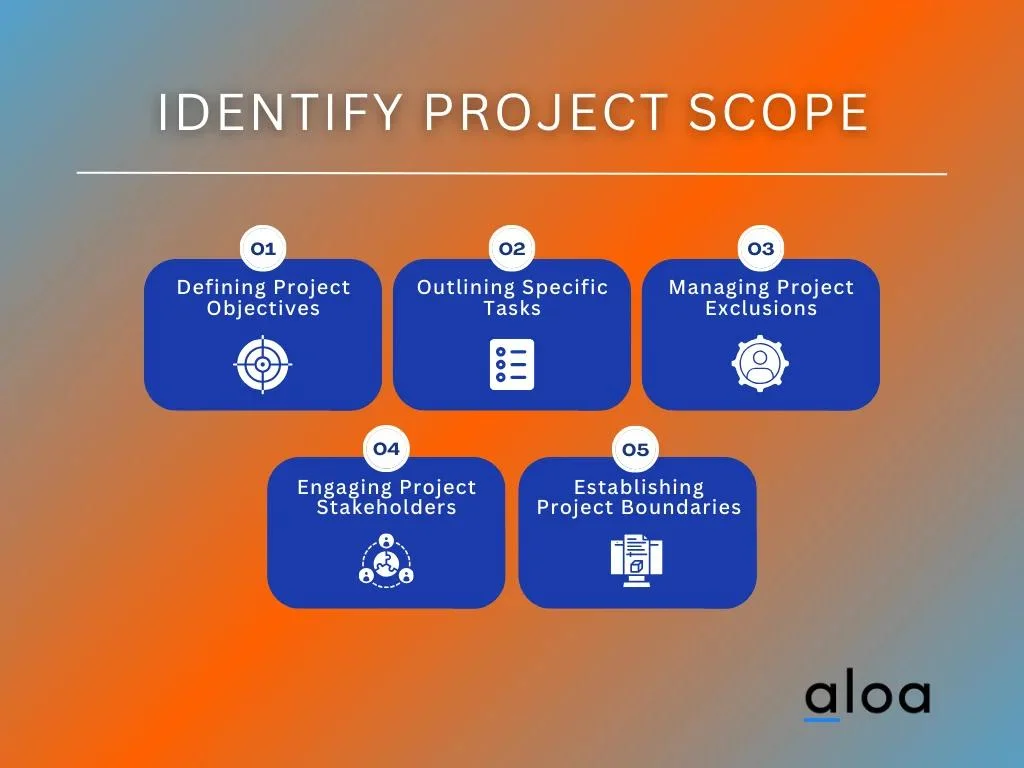 IDENTIFY PROJECT SCOPE

01
Defining Project Objectives

02
Outlining Specific Tasks

03
Managing Project Exclusions

04
Engaging Project Stakeholders

05
Establishing Project Boundaries

aloa